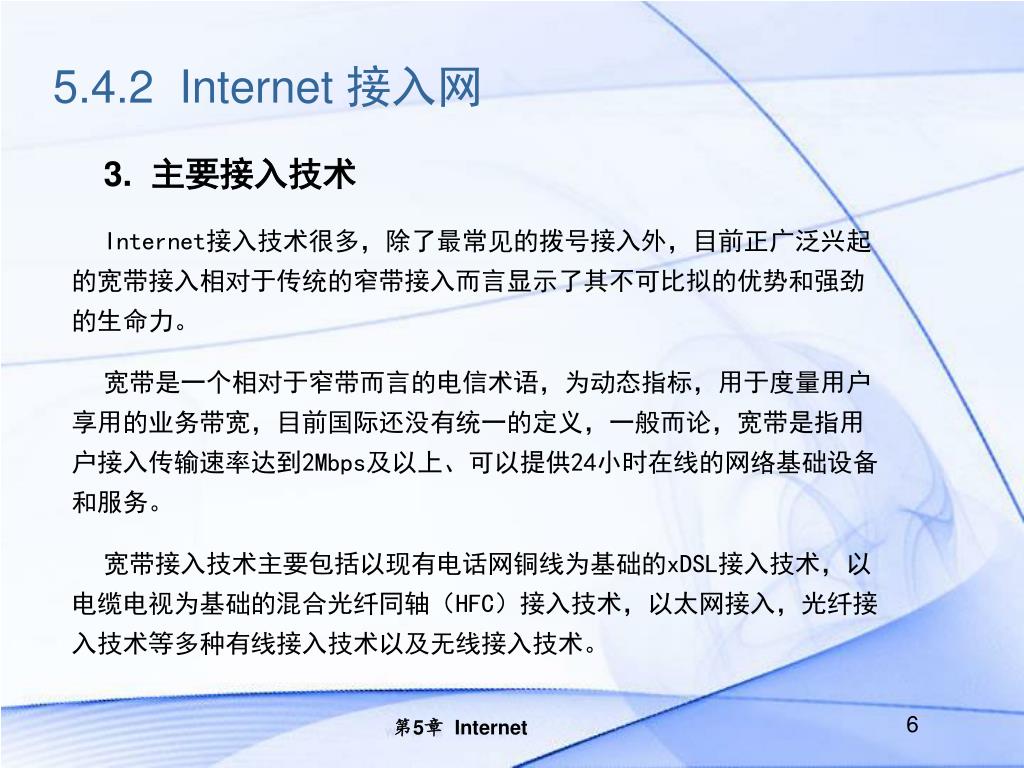 5.4.2 Internet 接入网

3. 主要接入技术

Internet接入技术很多，除了最常见的拨号接入外，目前正广泛兴起的宽带接入相对于传统的窄带接入而言显示了其不可比拟的优势和强劲的生命力。

宽带是一个相对于窄带而言的电信术语，为动态指标，用于度量用户享用的业务带宽，目前国际还没有统一的定义，一般而论，宽带是指用户接入传输速率达到2Mbps及以上、可以提供24小时在线的网络基础设备和服务。

宽带接入技术主要包括以现有电话网铜线为基础的xDSL接入技术，以电缆电视为基础的混合光纤同轴（HFC）接入技术，以太网接入，光纤接入技术等多种有线接入技术以及无线接入技术。

第5章 Internet

6